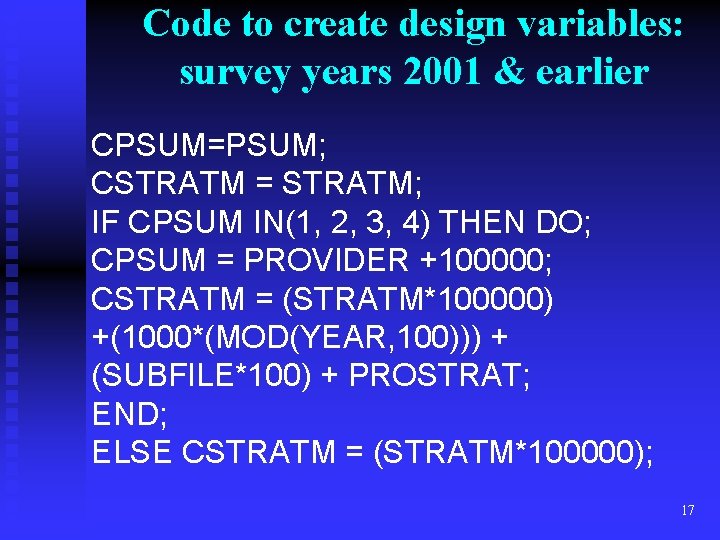 Code to create design variables: survey years 2001 & earlier

CPSUM=PSUM;
CSTRATM = STRATM;
IF CPSUM IN(1, 2, 3, 4) THEN DO;
CPSUM = PROVIDER +100000;
CSTRATM = (STRATM*100000) +(1000*(MOD(YEAR,100))) + (SUBFILE*100) + PROSTRAT;
END;
ELSE CSTRATM = (STRATM*100000);

17